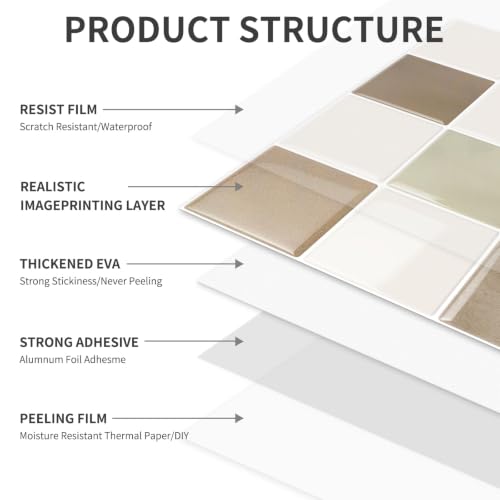 PRODUCT STRUCTURE

RESIST FILM
Scratch Resistant/Waterproof

REALISTIC IMAGEPRINTING LAYER

THICKENED EVA
Strong Stickiness/Never Peeling

STRONG ADHESIVE
Alumnum Foil Adhesme

PEELING FILM
Moisture Resistant Thermal Paper/DIY